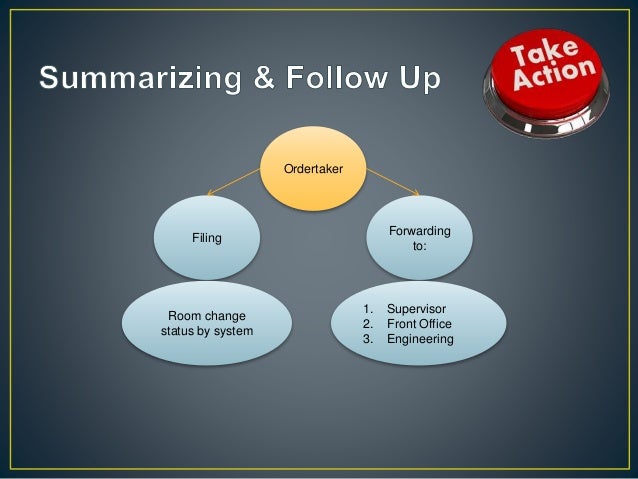 Summarizing & Follow Up

Take Action

Ordertaker

Filing

Forwarding to:

Room change status by system

1. Supervisor
2. Front Office
3. Engineering